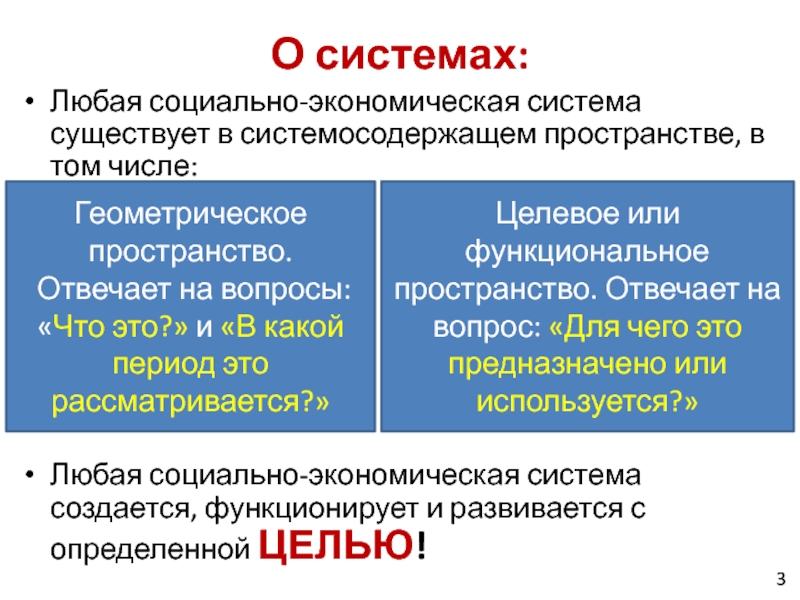 О системах:

• Любая социально-экономическая система существует в системосодержащем пространстве, в том числе:

Геометрическое пространство. Отвечает на вопросы: «Что это?» и «В какой период это рассматривается?»

Целевое или функциональное пространство. Отвечает на вопрос: «Для чего это предназначено или используется?»

• Любая социально-экономическая система создается, функционирует и развивается с определенной ЦЕЛЬЮ!

3